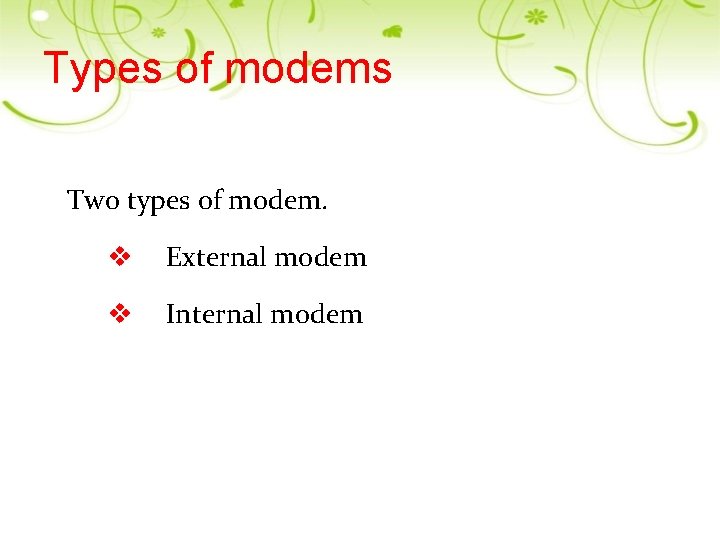 Types of modems

Two types of modem.

❖ External modem

❖ Internal modem